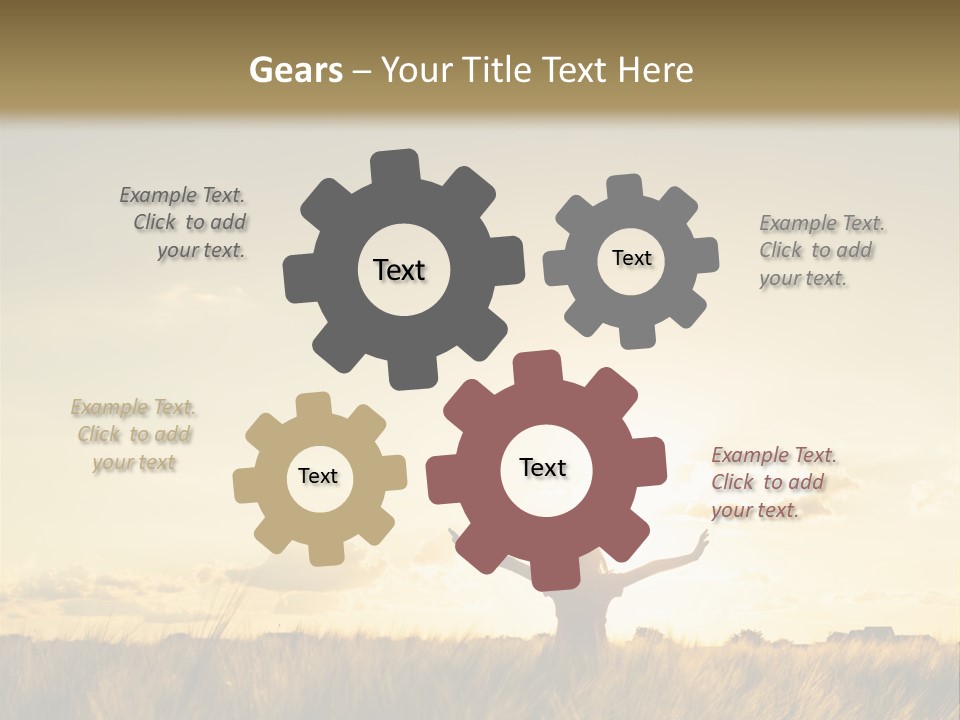 Gears – Your Title Text Here

Example Text. Click to add your text.

Text

Text

Example Text. Click to add your text.

Example Text. Click to add your text

Text

Text

Example Text. Click to add your text.